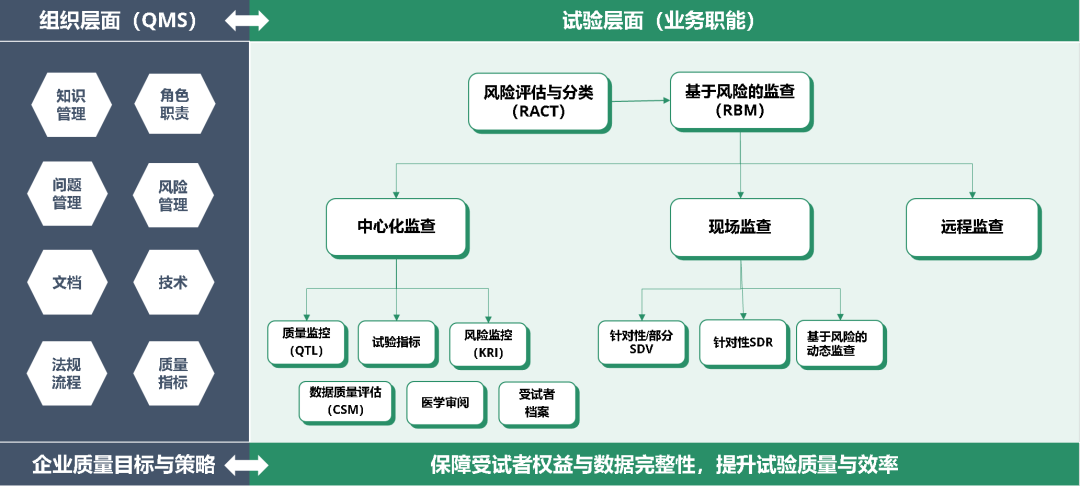 组织层面（QMS）

试验层面（业务职能）

知识管理

角色职责

问题管理

风险管理

文档

技术

法规流程

质量指标

风险评估与分类（RACT）

基于风险的监查（RBM）

中心化监查

现场监查

远程监查

质量监控（QTL）

试验指标

风险监控（KRI）

数据质量评估（CSM）

医学审阅

受试者档案

针对性/部分SDV

针对性SDR

基于风险的动态监查

企业质量目标与策略

保障受试者权益与数据完整性，提升试验质量与效率